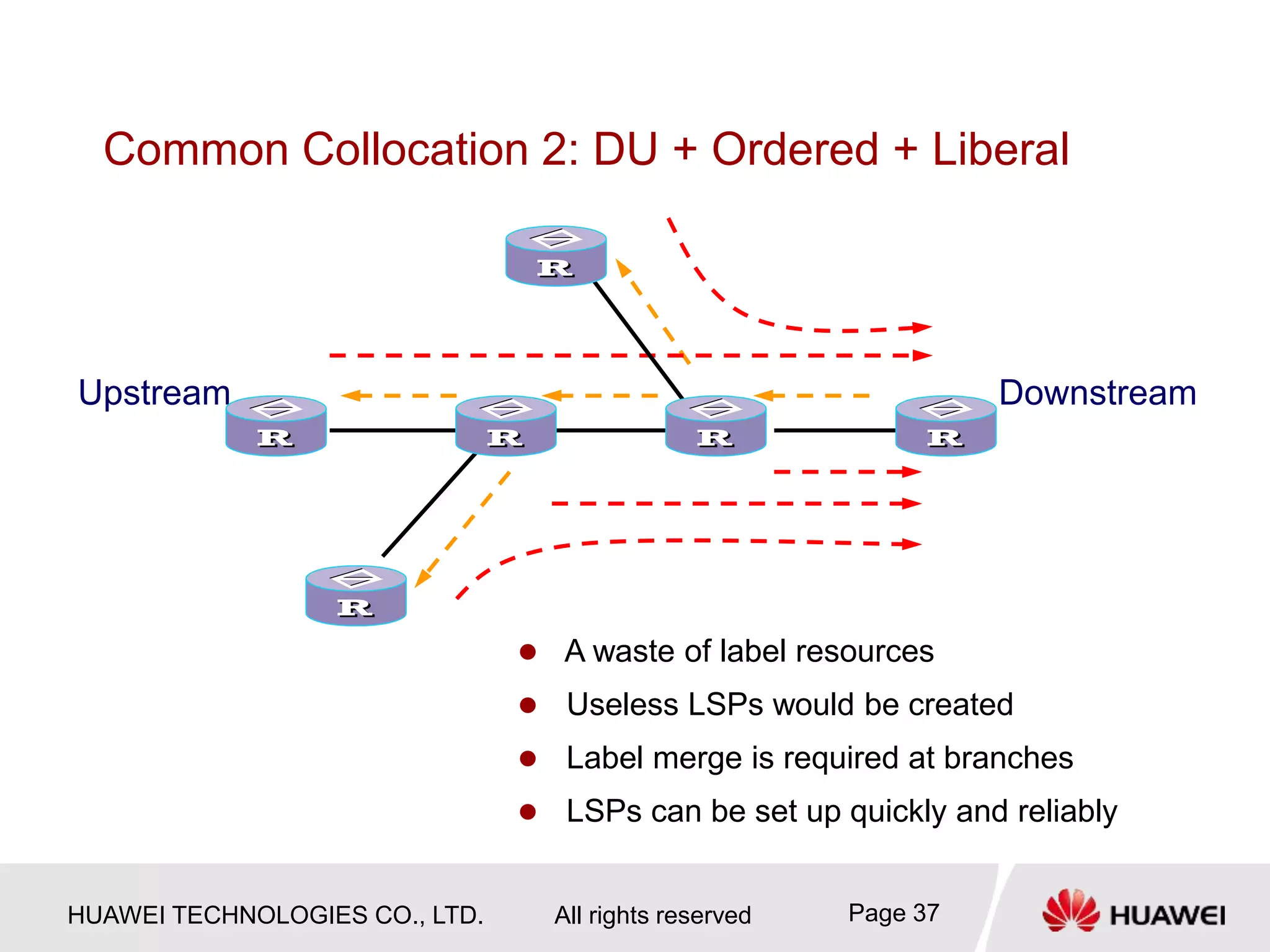 Common Collocation 2: DU + Ordered + Liberal

R

Upstream

R

R

R

R

Downstream

R

- A waste of label resources
- Useless LSPs would be created
- Label merge is required at branches
- LSPs can be set up quickly and reliably

HUAWEI TECHNOLOGIES CO., LTD. All rights reserved Page 37

HUAWEI